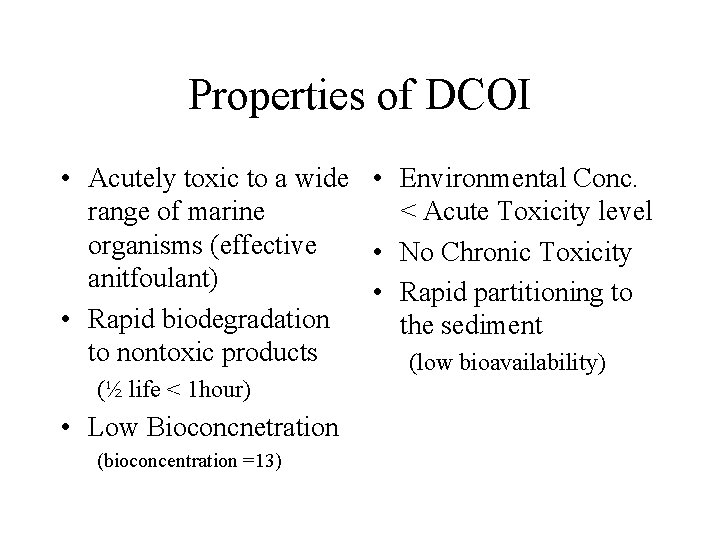 Properties of DCOI

• Acutely toxic to a wide range of marine organisms (effective anitfoulant)
• Rapid biodegradation to nontoxic products
(½ life < 1hour)
• Low Bioconcnetration
(bioconcentration =13)

• Environmental Conc. < Acute Toxicity level
• No Chronic Toxicity
• Rapid partitioning to the sediment
(low bioavailability)